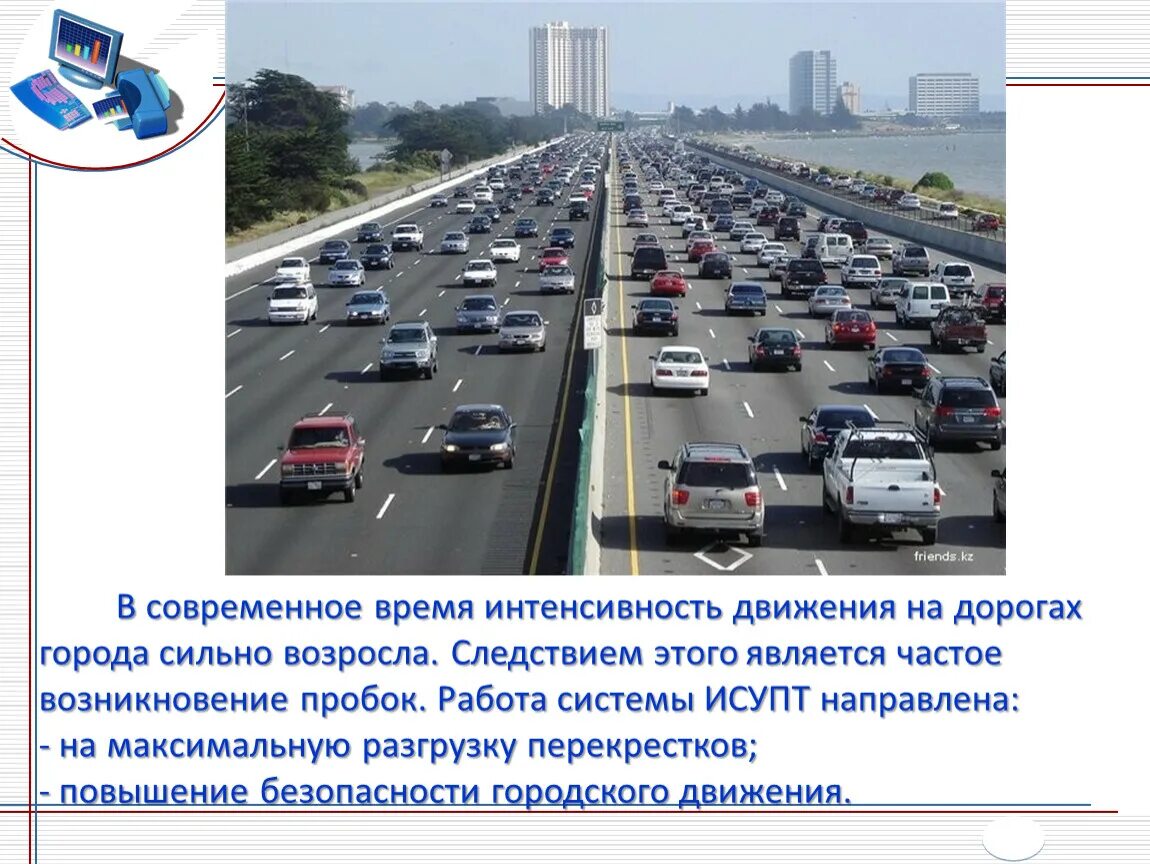 friends.kz

В современное время интенсивность движения на дорогах города сильно возросла. Следствием этого является частое возникновение пробок. Работа системы ИСУПТ направлена:
- на максимальную разгрузку перекрестков;
- повышение безопасности городского движения.